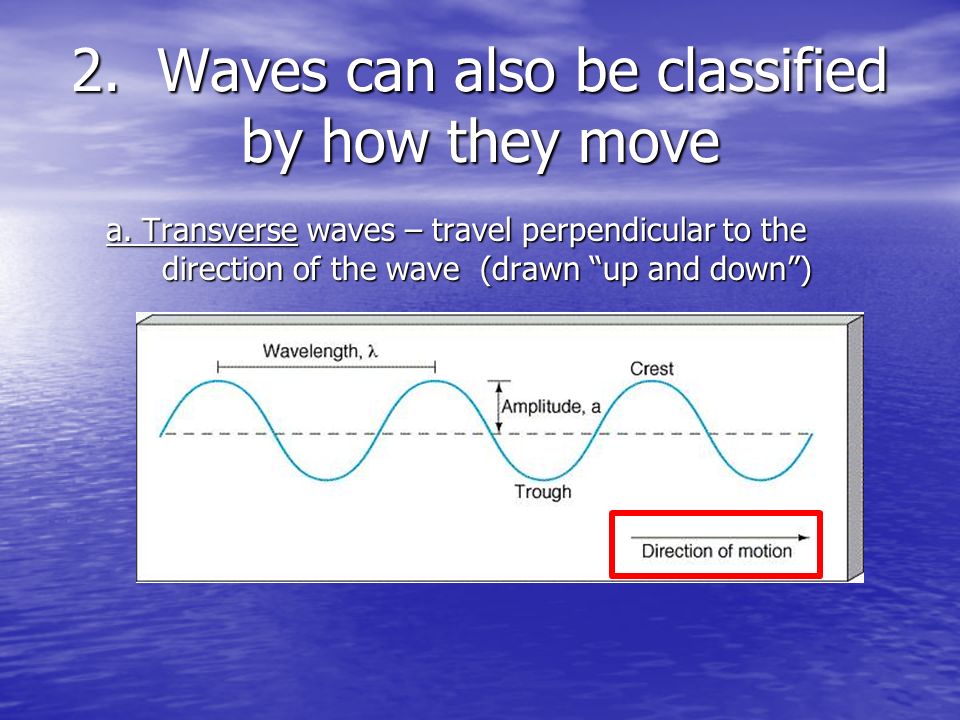 2. Waves can also be classified by how they move

a. Transverse waves – travel perpendicular to the direction of the wave (drawn “up and down”)

Wavelength, $\lambda$

Crest

Amplitude, a

Trough

Direction of motion